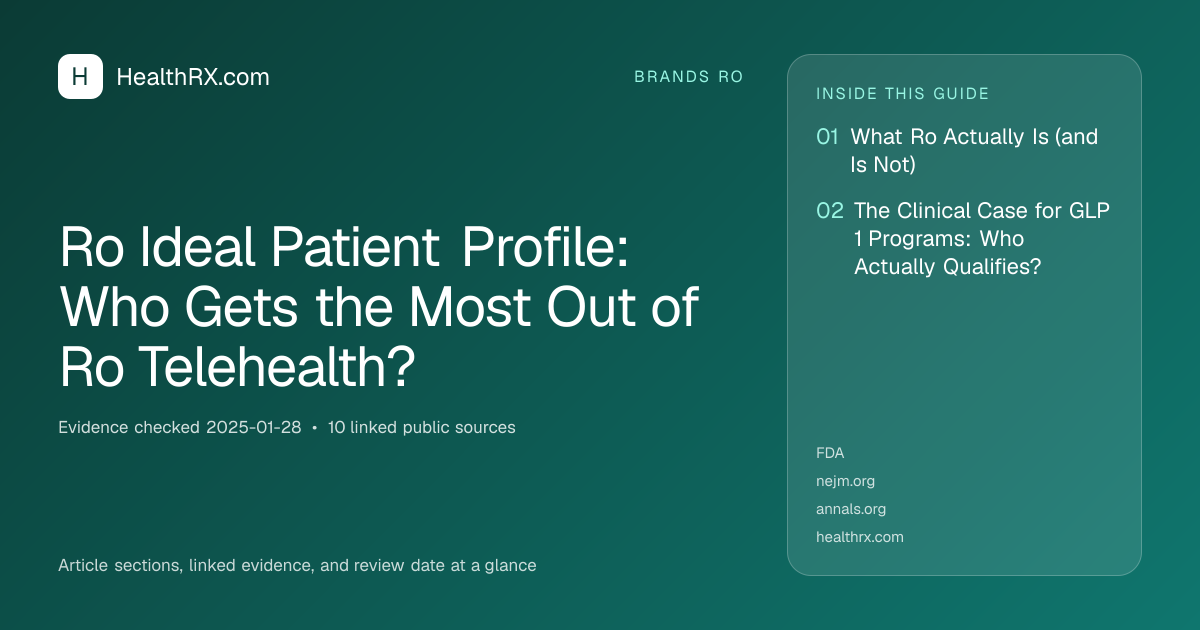 H HealthRX.com

BRANDS RO

Ro Ideal Patient Profile: Who Gets the Most Out of Ro Telehealth?

Evidence checked 2025-01-28 • 10 linked public sources

Article sections, linked evidence, and review date at a glance

INSIDE THIS GUIDE

01 What Ro Actually Is (and Is Not)

02 The Clinical Case for GLP 1 Programs: Who Actually Qualifies?

FDA
nejm.org
annals.org
healthrx.com